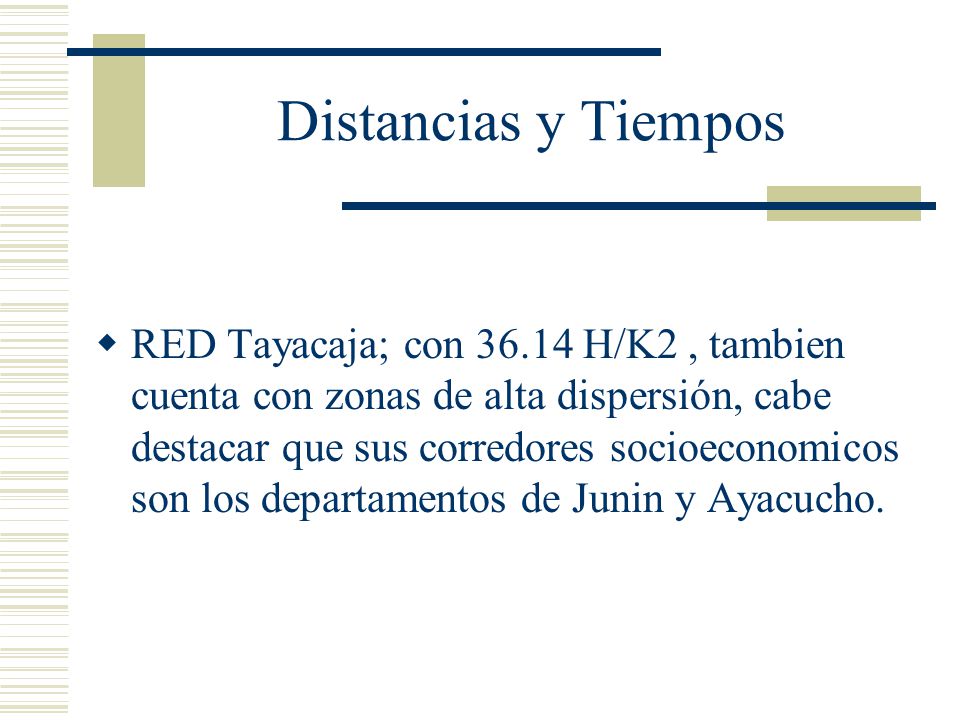 Distancias y Tiempos

RED Tayacaja; con 36.14 H/K2 , tambien cuenta con zonas de alta dispersión, cabe destacar que sus corredores socioeconomicos son los departamentos de Junin y Ayacucho.